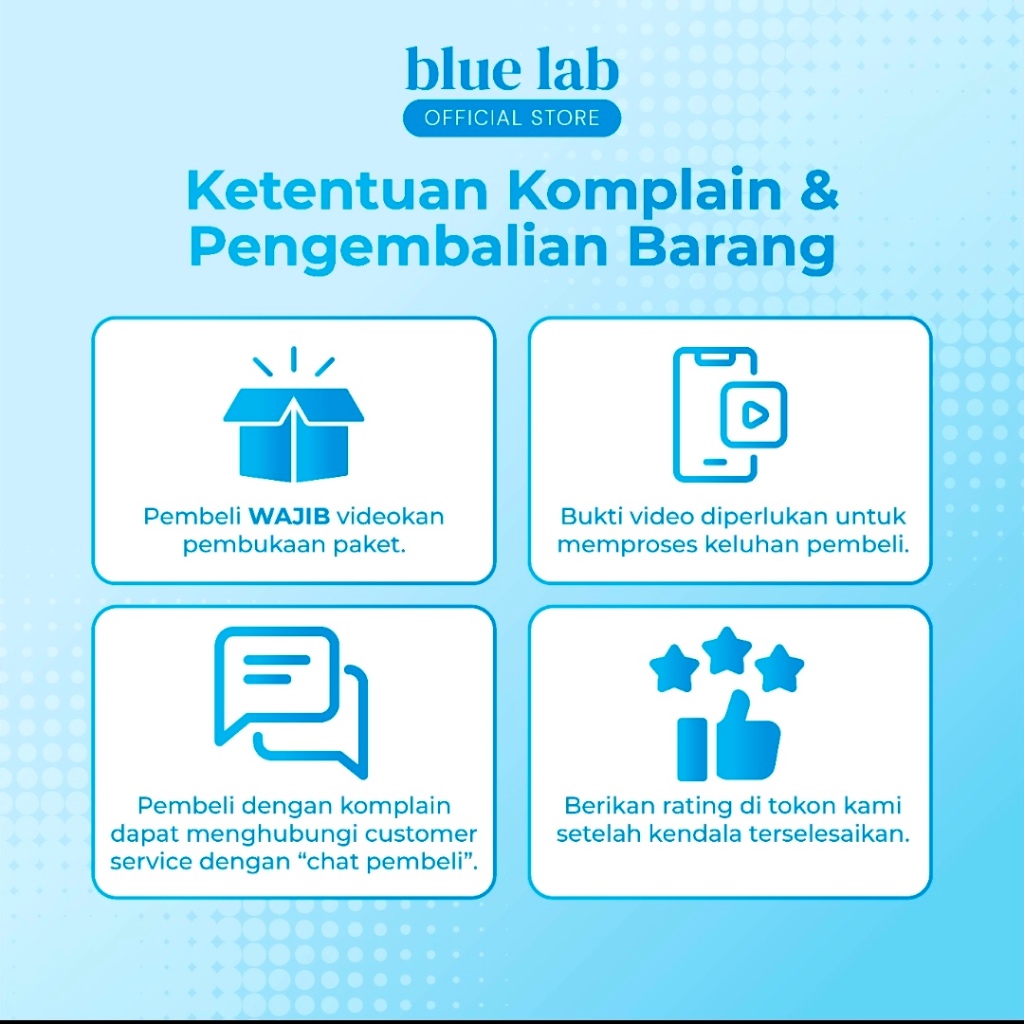 blue lab
OFFICIAL STORE

Ketentuan Komplain & Pengembalian Barang

Pembeli WAJIB videokan pembukaan paket.

Bukti video diperlukan untuk memproses keluhan pembeli.

Pembeli dengan komplain dapat menghubungi customer service dengan “chat pembeli”.

Berikan rating di tokon kami setelah kendala terselesaikan.